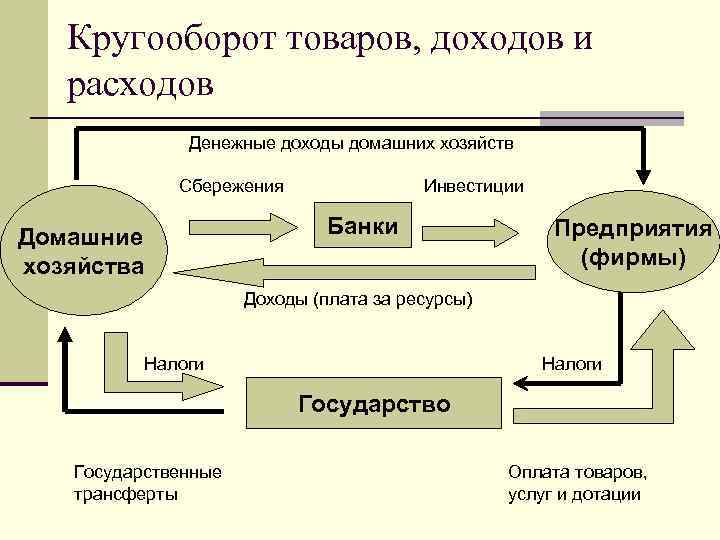 Кругооборот товаров, доходов и расходов

Денежные доходы домашних хозяйств

Сбережения

Инвестиции

Домашние хозяйства

Банки

Предприятия (фирмы)

Доходы (плата за ресурсы)

Налоги

Налоги

Государство

Государственные трансферты

Оплата товаров, услуг и дотации